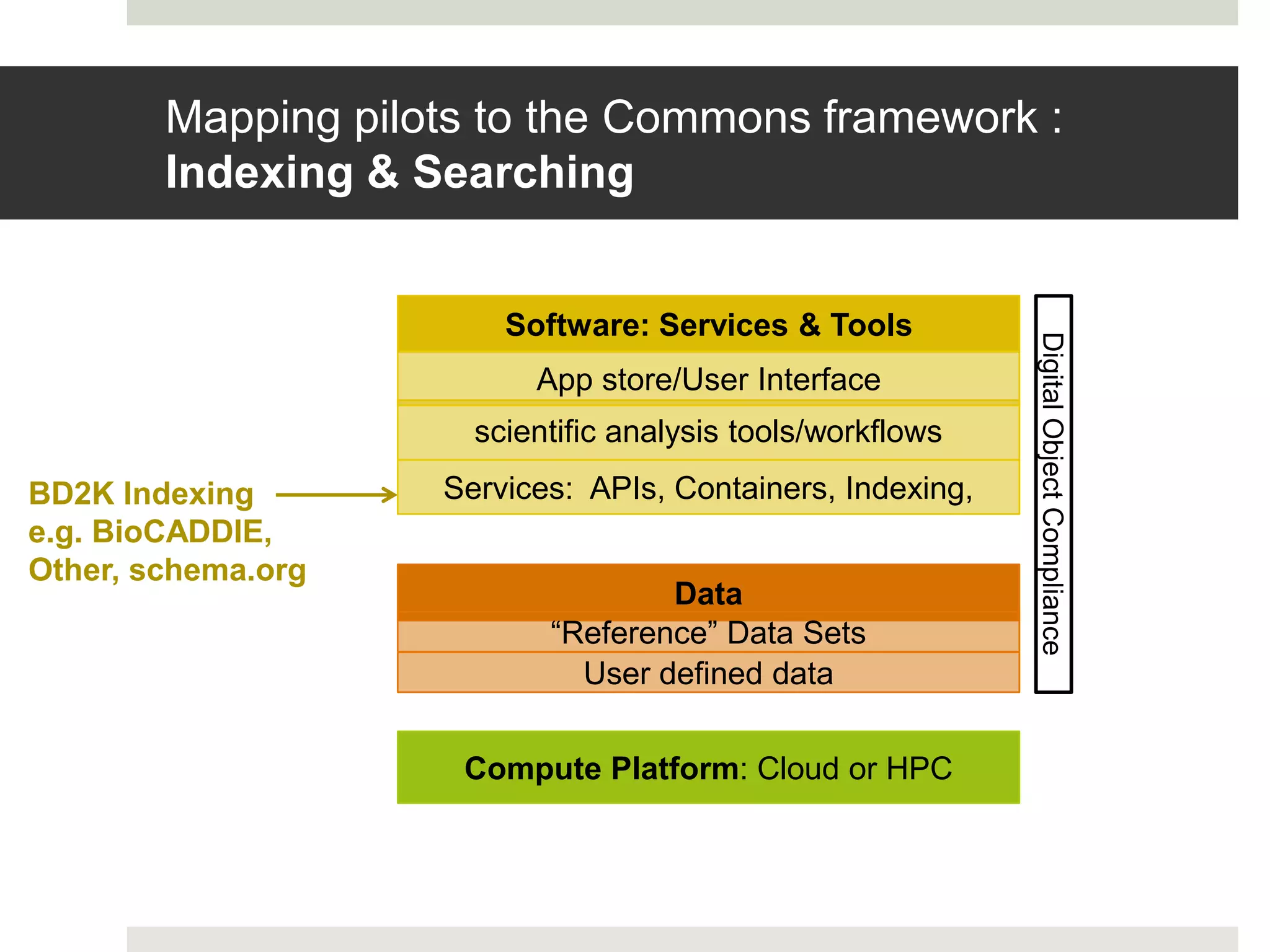 Mapping pilots to the Commons framework :
Indexing & Searching

BD2K Indexing e.g. BioCADDIE, Other, schema.org

Software: Services & Tools

App store/User Interface

scientific analysis tools/workflows

Services: APIs, Containers, Indexing,

Data

“Reference” Data Sets

User defined data

Compute Platform: Cloud or HPC

Digital Object Compliance